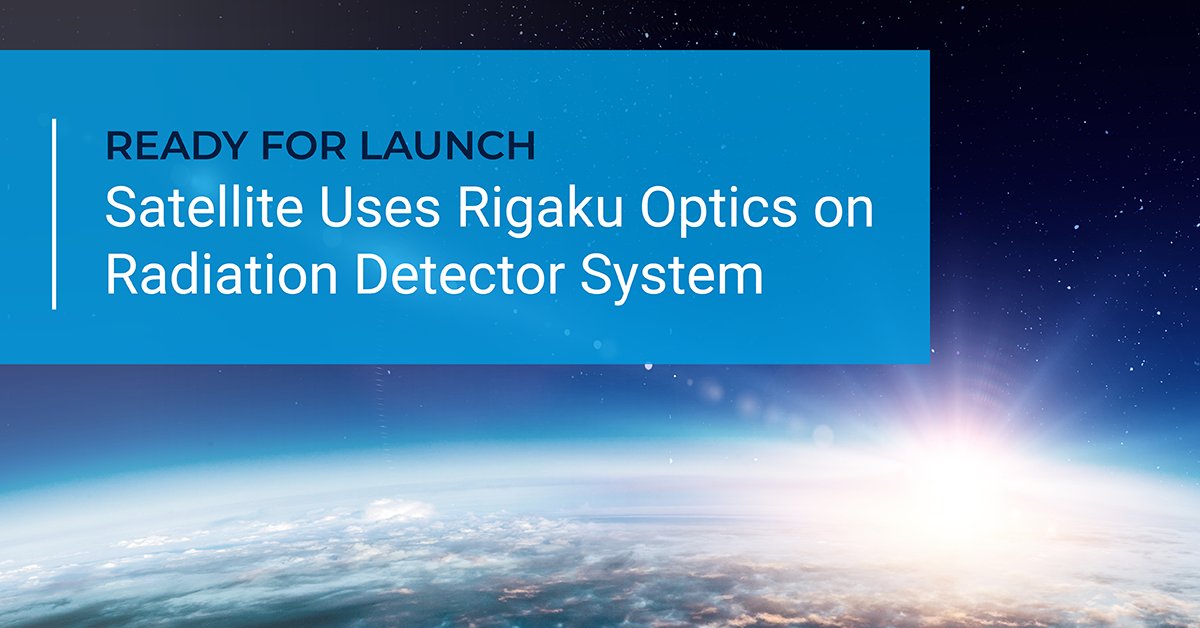 READY FOR LAUNCH
Satellite Uses Rigaku Optics on Radiation Detector System